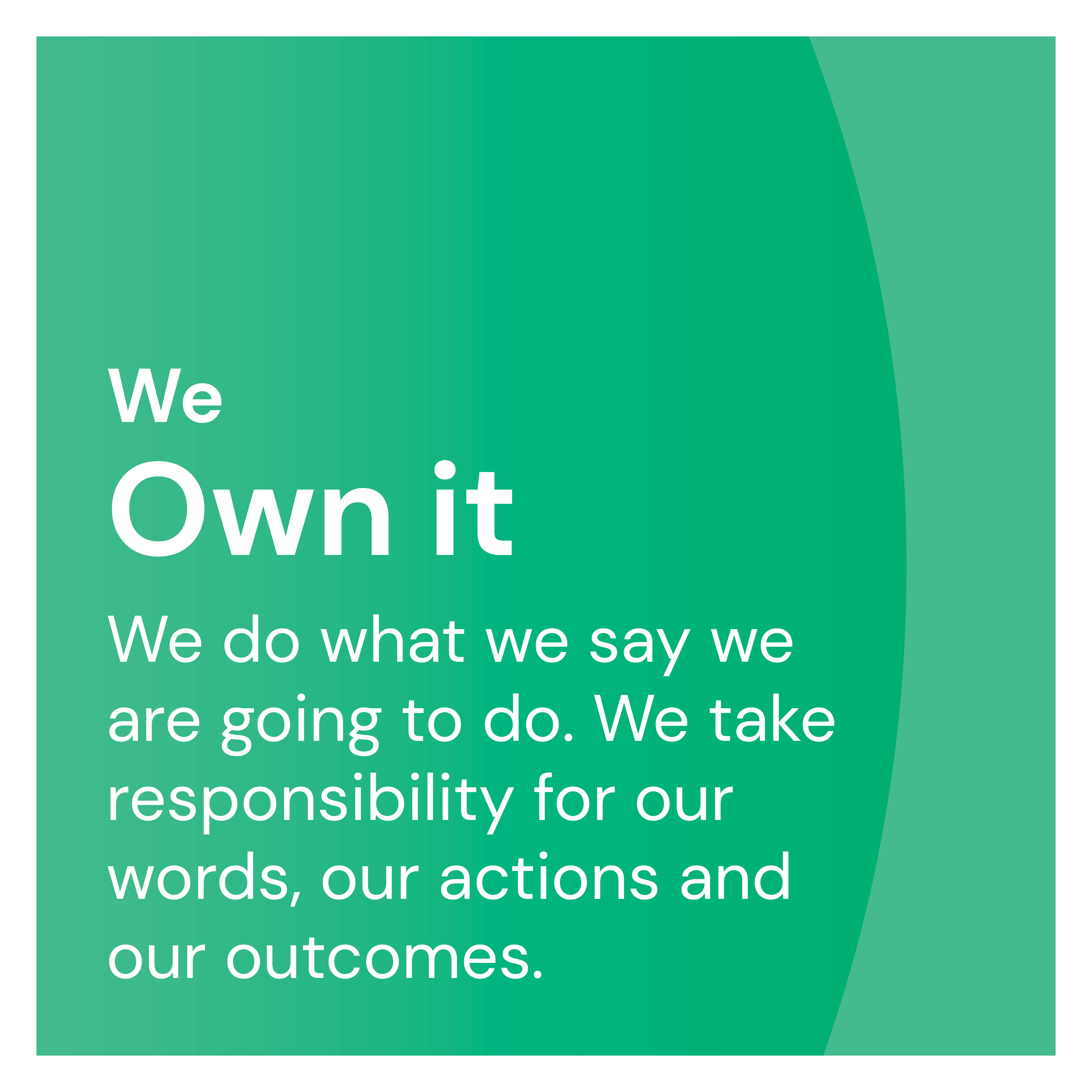 We
Own it

We do what we say we are going to do. We take responsibility for our words, our actions and our outcomes.